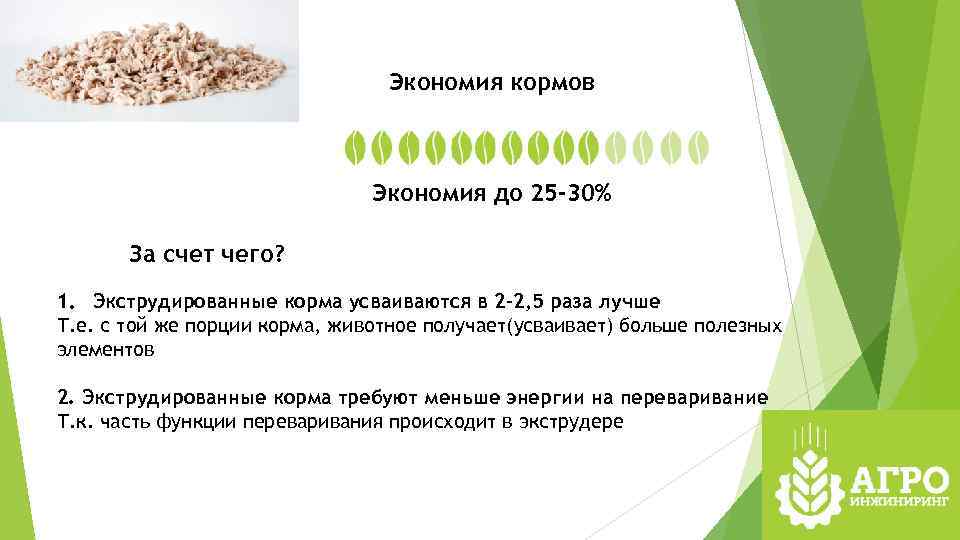 Экономия кормов

Экономия до 25-30%

За счет чего?

1. Экструдированные корма усваиваются в 2-2,5 раза лучше
Т.е. с той же порции корма, животное получает(усваивает) больше полезных элементов

2. Экструдированные корма требуют меньше энергии на переваривание
Т.к. часть функции переваривания происходит в экструдере

АГРО
ИНЖИНИРИНГ